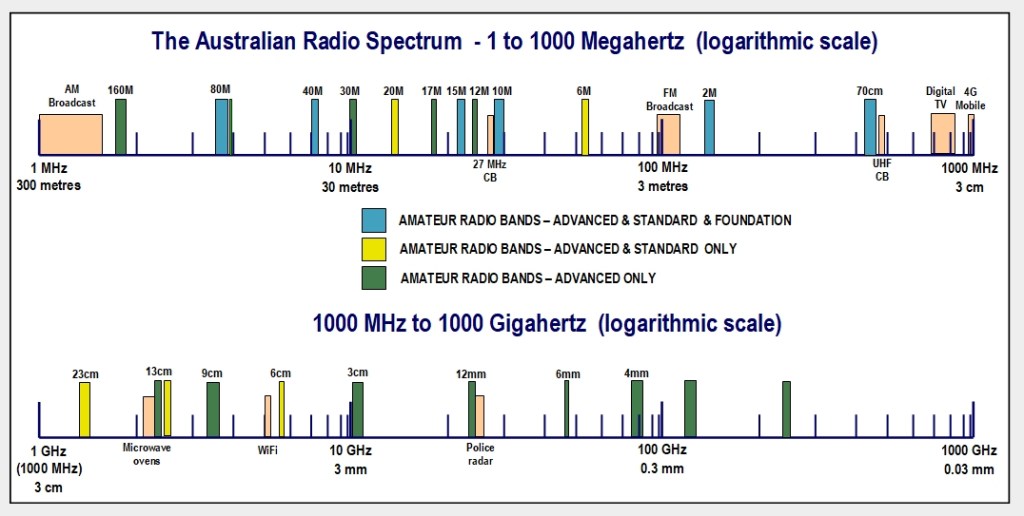 The Australian Radio Spectrum - 1 to 1000 Megahertz (logarithmic scale)

AM Broadcast
160M
80M
40M
30M
20M
17M
15M
12M
10M
6M
FM Broadcast
2M
70cm
Digital TV
4G Mobile

1 MHz
300 metres
10 MHz
30 metres
27 MHz CB
100 MHz
3 metres
UHF CB
1000 MHz
3 cm

AMATEUR RADIO BANDS – ADVANCED & STANDARD & FOUNDATION
AMATEUR RADIO BANDS – ADVANCED & STANDARD ONLY
AMATEUR RADIO BANDS – ADVANCED ONLY

1000 MHz to 1000 Gigahertz (logarithmic scale)

23cm
13cm
9cm
6cm
3cm
12mm
6mm
4mm

1 GHz
(1000 MHz)
3 cm
Microwave ovens
WiFi
10 GHz
3 mm
Police radar
100 GHz
0.3 mm
1000 GHz
0.03 mm